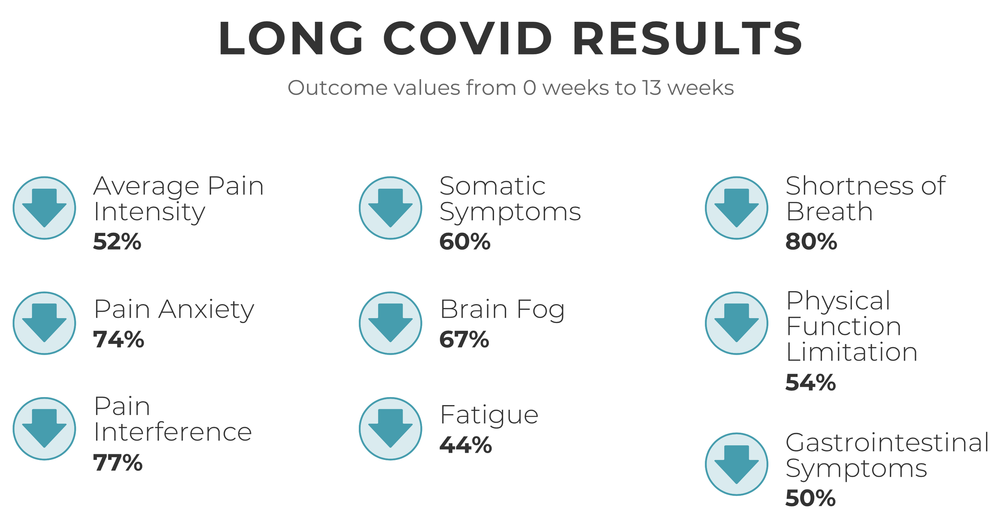 LONG COVID RESULTS

Outcome values from 0 weeks to 13 weeks

Average Pain Intensity
52%

Pain Anxiety
74%

Pain Interference
77%

Somatic Symptoms
60%

Brain Fog
67%

Fatigue
44%

Shortness of Breath
80%

Physical Function Limitation
54%

Gastrointestinal Symptoms
50%